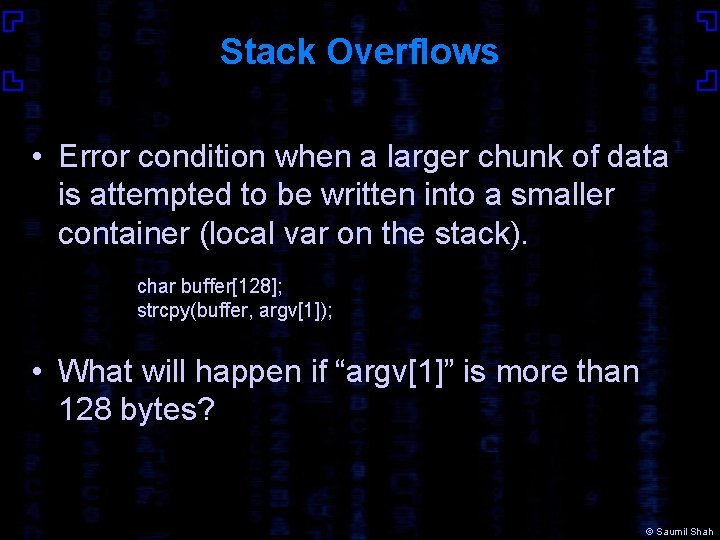 Stack Overflows

• Error condition when a larger chunk of data is attempted to be written into a smaller container (local var on the stack).

char buffer[128];
strcpy(buffer, argv[1]);

• What will happen if “argv[1]” is more than 128 bytes?

© Saumil Shah